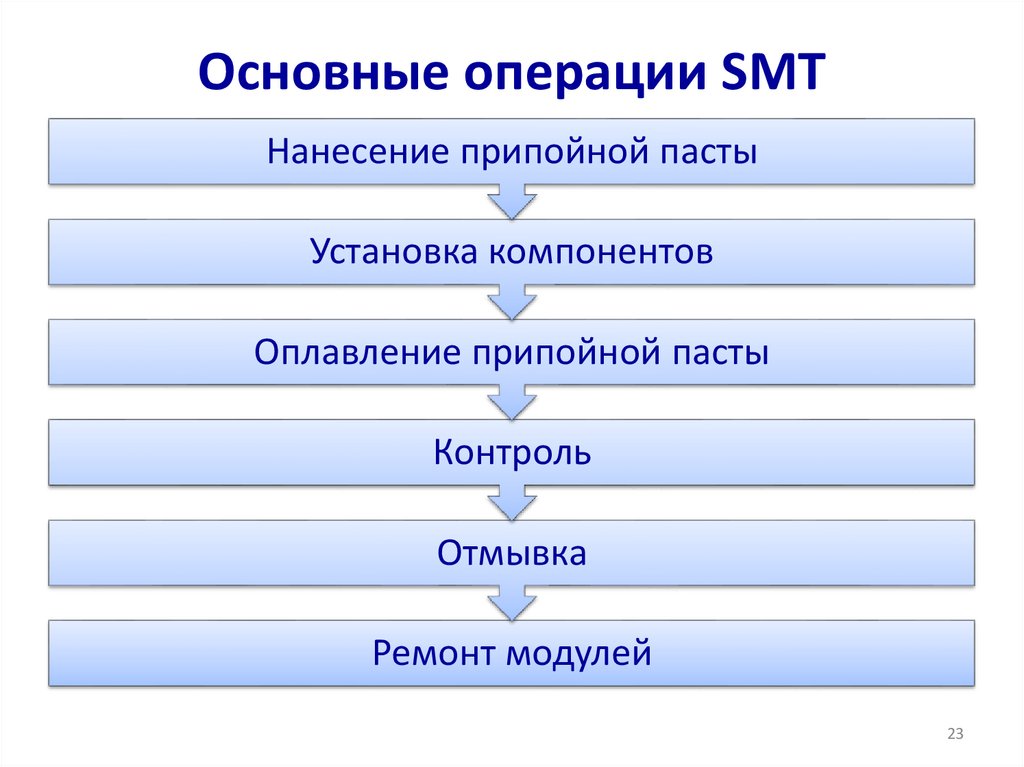 Основные операции SMT

Нанесение припойной пасты

Установка компонентов

Оплавление припойной пасты

Контроль

Отмывка

Ремонт модулей

23